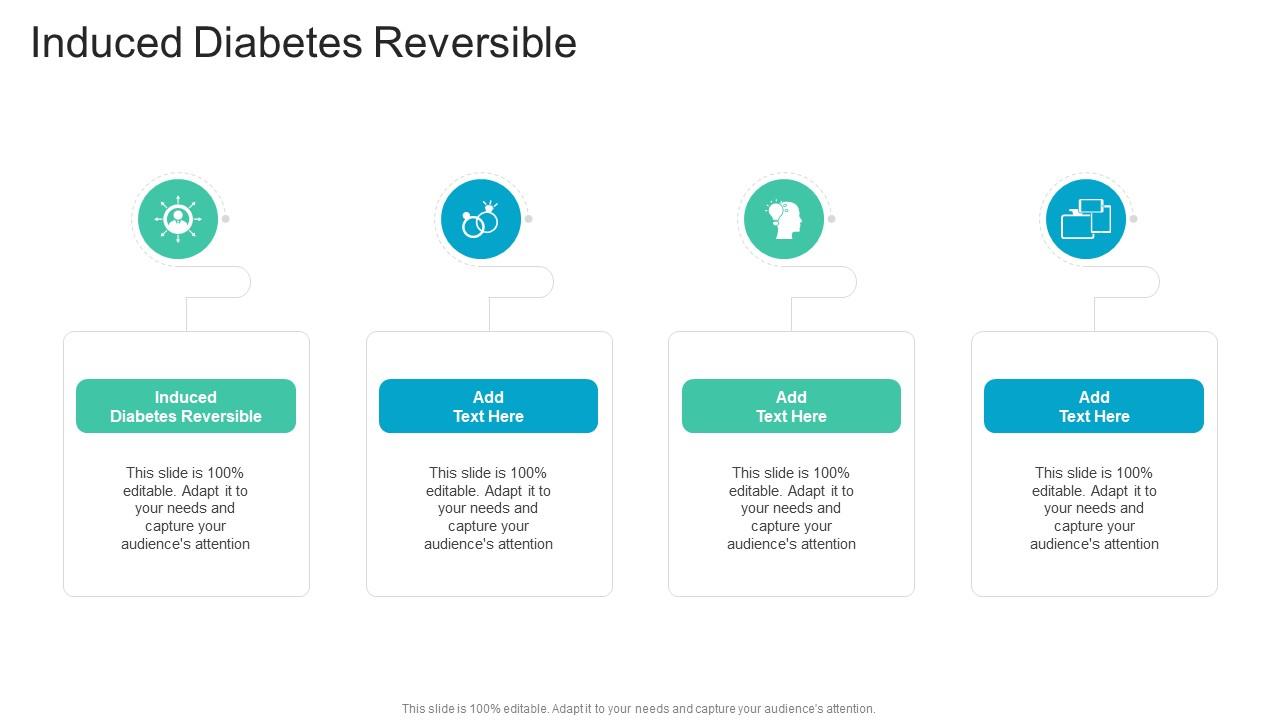 Induced Diabetes Reversible

Induced Diabetes Reversible

This slide is 100% editable. Adapt it to your needs and capture your audience's attention

Add Text Here

This slide is 100% editable. Adapt it to your needs and capture your audience's attention

Add Text Here

This slide is 100% editable. Adapt it to your needs and capture your audience's attention

Add Text Here

This slide is 100% editable. Adapt it to your needs and capture your audience's attention

This slide is 100% editable. Adapt it to your needs and capture your audience's attention.